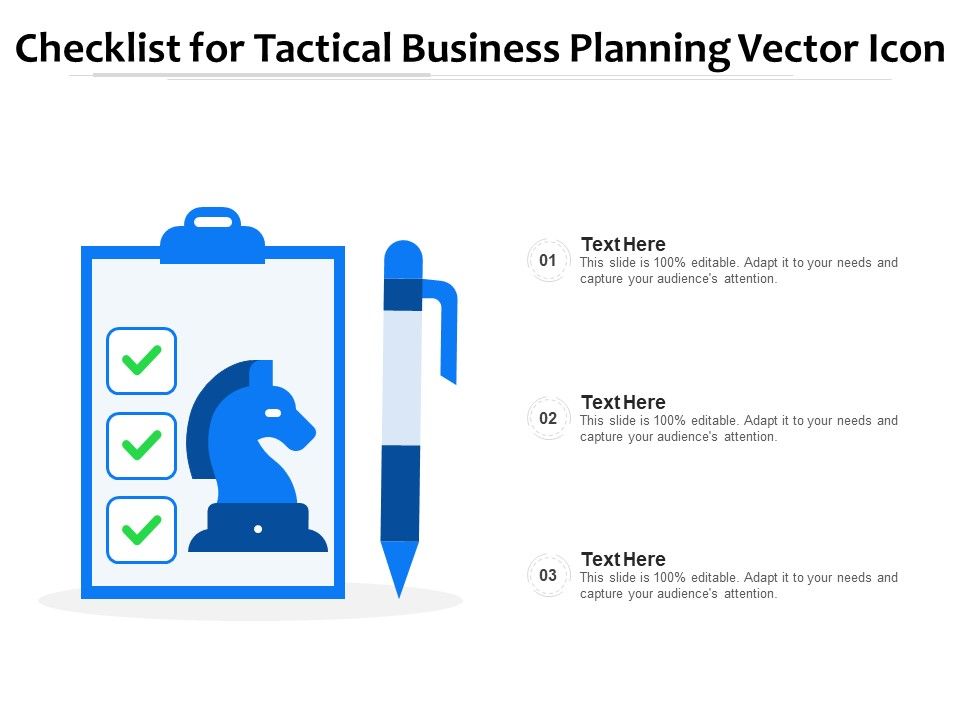 Checklist for Tactical Business Planning Vector Icon

01
Text Here
This slide is 100% editable. Adapt it to your needs and capture your audience's attention.

02
Text Here
This slide is 100% editable. Adapt it to your needs and capture your audience's attention.

03
Text Here
This slide is 100% editable. Adapt it to your needs and capture your audience's attention.